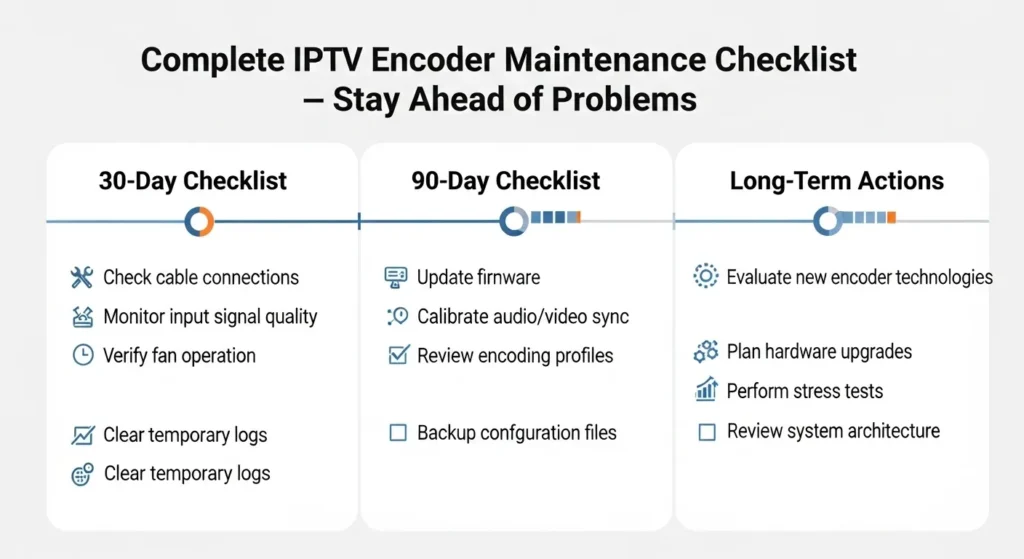 Complete IPTV Encoder Maintenance Checklist – Stay Ahead of Problems

30-Day Checklist

Check cable connections
Monitor input signal quality
Verify fan operation

Clear temporary logs
Clear temporary logs

90-Day Checklist

Update firnware
Calibrate audio/video sync
Review encoding profiles

Backup confguration files

Long-Term Actions

Evaluate new encoder technologies

Plan hardware upgrades
Perform stress tests
Review system architecture